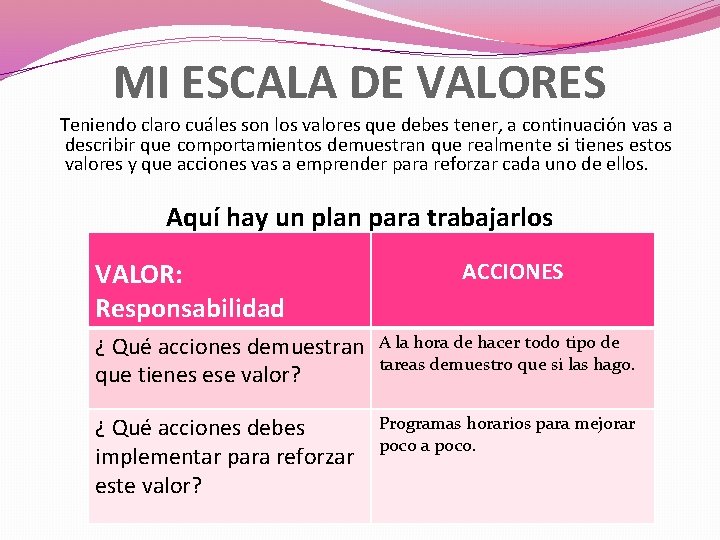 MI ESCALA DE VALORES

Teniendo claro cuáles son los valores que debes tener, a continuación vas a describir que comportamientos demuestran que realmente si tienes estos valores y que acciones vas a emprender para reforzar cada uno de ellos.

Aquí hay un plan para trabajarlos

| VALOR: Responsabilidad | ACCIONES |
|---|---|
| ¿ Qué acciones demuestran que tienes ese valor? | A la hora de hacer todo tipo de tareas demuestro que si las hago. |
| ¿ Qué acciones debes implementar para reforzar este valor? | Programas horarios para mejorar poco a poco. |